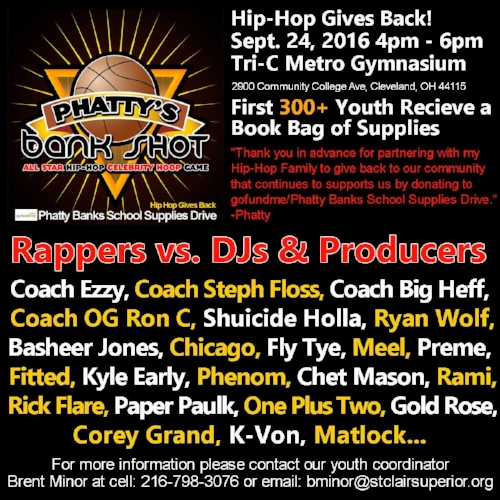 PHATTY'S
bank shot
ALL STAR HIP-HOP CELEBRITY HOOP GAME
Hip Hop Gives Back
gofundme Phatty Banks School Supplies Drive

Hip-Hop Gives Back!
Sept. 24, 2016 4pm - 6pm
Tri-C Metro Gymnasium
2900 Community College Ave, Cleveland, OH 44115

First 300+ Youth Recieve a Book Bag of Supplies

"Thank you in advance for partnering with my Hip-Hop Family to give back to our community that continues to supports us by donating to gofundme/Phatty Banks School Supplies Drive." -Phatty

Rappers vs. DJs & Producers

Coach Ezzy, Coach Steph Floss, Coach Big Heff, Coach OG Ron C, Shuicide Holla, Ryan Wolf, Basheer Jones, Chicago, Fly Tye, Meel, Preme, Fitted, Kyle Early, Phenom, Chet Mason, Rami, Rick Flare, Paper Paulk, One Plus Two, Gold Rose, Corey Grand, K-Von, Matlock...

For more information please contact our youth coordinator Brent Minor at cell: 216-798-3076 or email: bminor@stclairsuperior.org